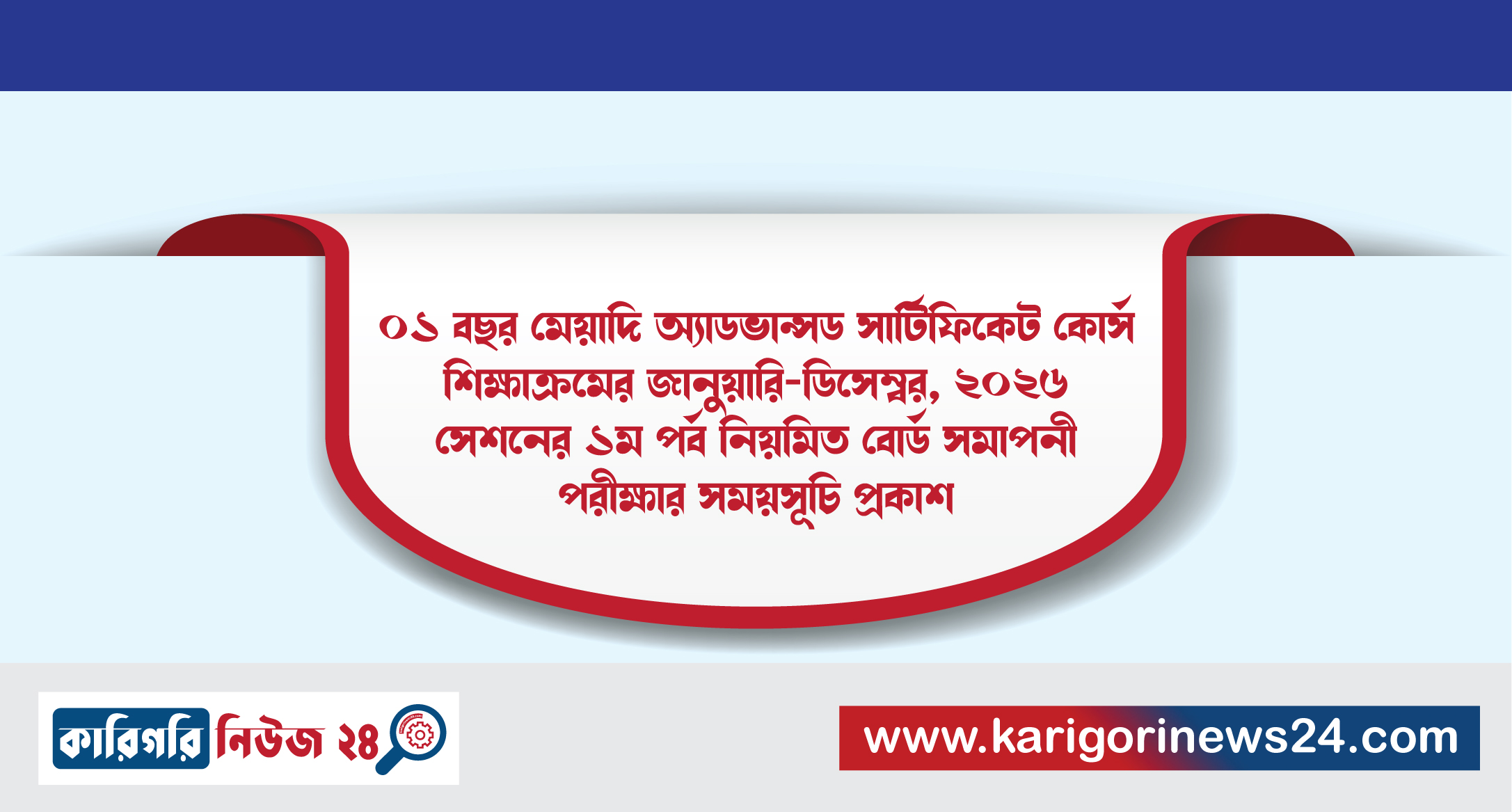 ০১ বছর মেয়াদি অ্যাডভান্সড সার্টিফিকেট কোর্স শিক্ষাক্রমের জানুয়ারি-ডিসেম্বর, ২০২৬ সেশনের ১ম পর্ব নিয়মিত বোর্ড সমাপনী পরীক্ষার সময়সূচি প্রকাশ

কারিগরি নিউজ ২৪

www.karigorinews24.com